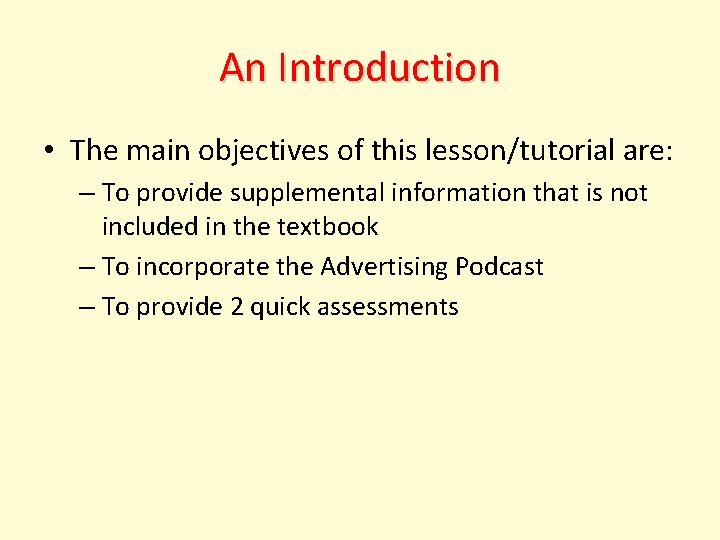 An Introduction

• The main objectives of this lesson/tutorial are:
– To provide supplemental information that is not included in the textbook
– To incorporate the Advertising Podcast
– To provide 2 quick assessments